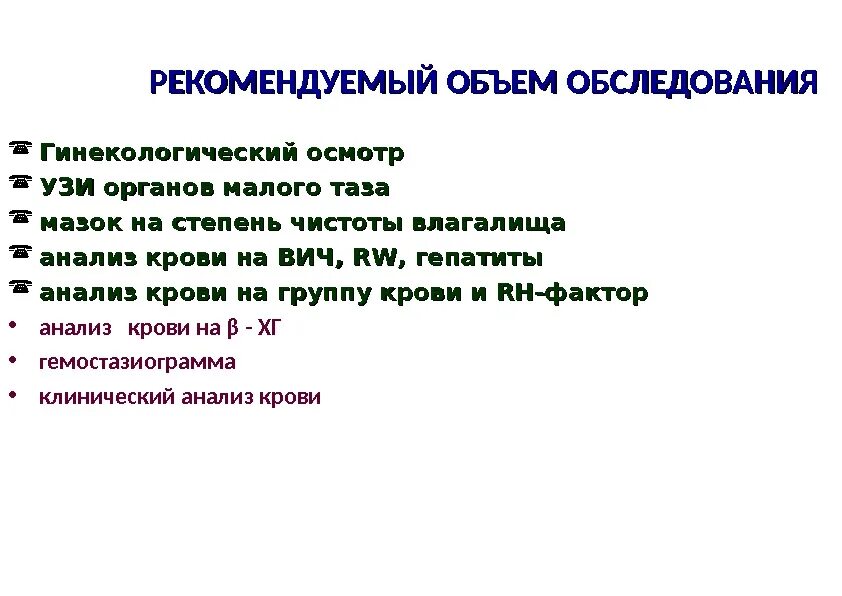 РЕКОМЕНДУЕМЫЙ ОБЪЕМ ОБСЛЕДОВАНИЯ

☎ Гинекологический осмотр
☎ УЗИ органов малого таза
☎ мазок на степень чистоты влагалища
☎ анализ крови на ВИЧ, RW, гепатиты
☎ анализ крови на группу крови и RH-фактор
• анализ крови на β - ХГ
• гемостазиограмма
• клинический анализ крови